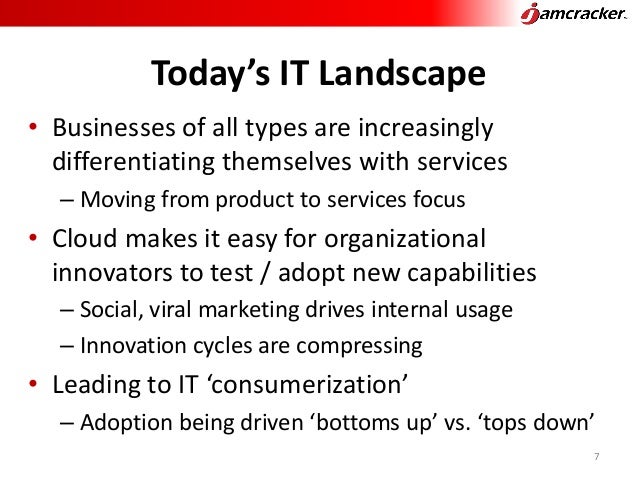 jamcracker

Today’s IT Landscape

• Businesses of all types are increasingly differentiating themselves with services
– Moving from product to services focus
• Cloud makes it easy for organizational innovators to test / adopt new capabilities
– Social, viral marketing drives internal usage
– Innovation cycles are compressing
• Leading to IT ‘consumerization’
– Adoption being driven ‘bottoms up’ vs. ‘tops down’

7